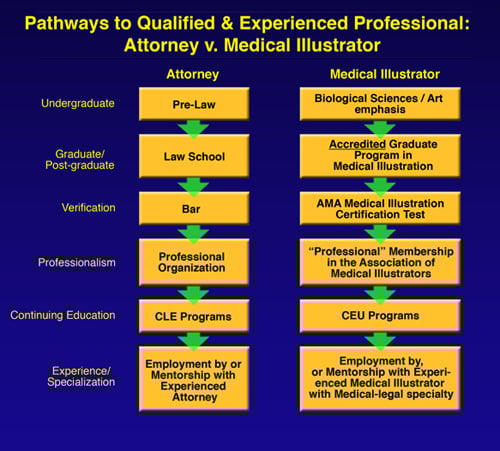 Pathways to Qualified & Experienced Professional: Attorney v. Medical Illustrator

| | Attorney | Medical Illustrator |
|---|---|---|
| Undergraduate | Pre-Law | Biological Sciences / Art emphasis |
| Graduate/ Post-graduate | Law School | Accredited Graduate Program in Medical Illustration |
| Verification | Bar | AMA Medical Illustration Certification Test |
| Professionalism | Professional Organization | "Professional" Membership in the Association of Medical Illustrators |
| Continuing Education | CLE Programs | CEU Programs |
| Experience/ Specialization | Employment by or Mentorship with Experienced Attorney | Employment by, or Mentorship with Experienced Medical Illustrator with Medical-legal specialty |